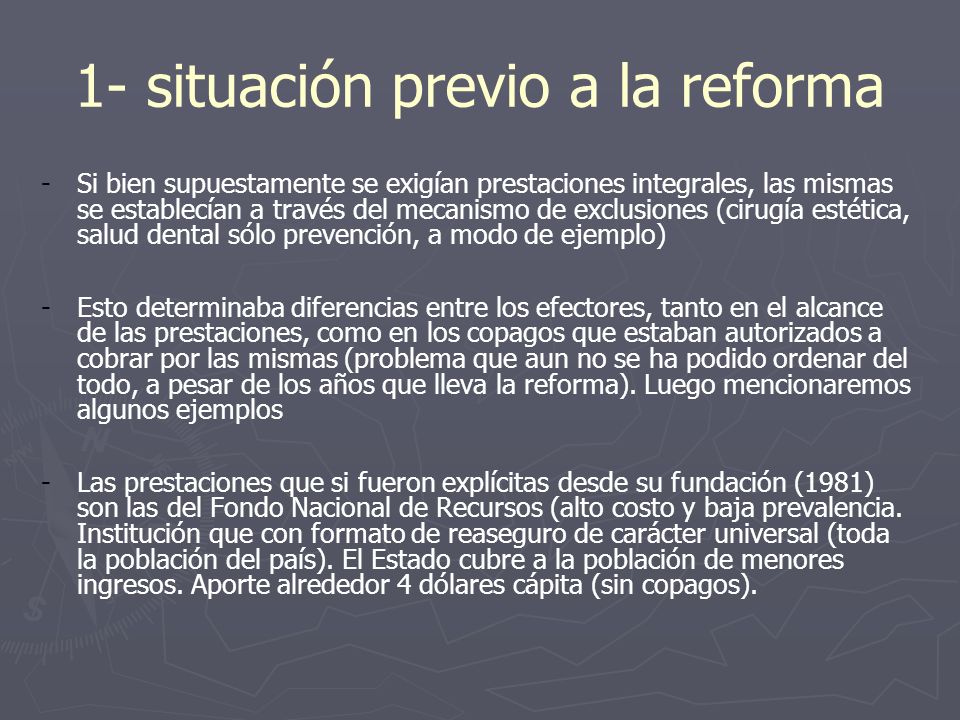 1- situación previo a la reforma

- Si bien supuestamente se exigían prestaciones integrales, las mismas se establecían a través del mecanismo de exclusiones (cirugía estética, salud dental sólo prevención, a modo de ejemplo)

- Esto determinaba diferencias entre los efectores, tanto en el alcance de las prestaciones, como en los copagos que estaban autorizados a cobrar por las mismas (problema que aun no se ha podido ordenar del todo, a pesar de los años que lleva la reforma). Luego mencionaremos algunos ejemplos

- Las prestaciones que si fueron explícitas desde su fundación (1981) son las del Fondo Nacional de Recursos (alto costo y baja prevalencia. Institución que con formato de reaseguro de carácter universal (toda la población del país). El Estado cubre a la población de menores ingresos. Aporte alrededor 4 dólares cápita (sin copagos).